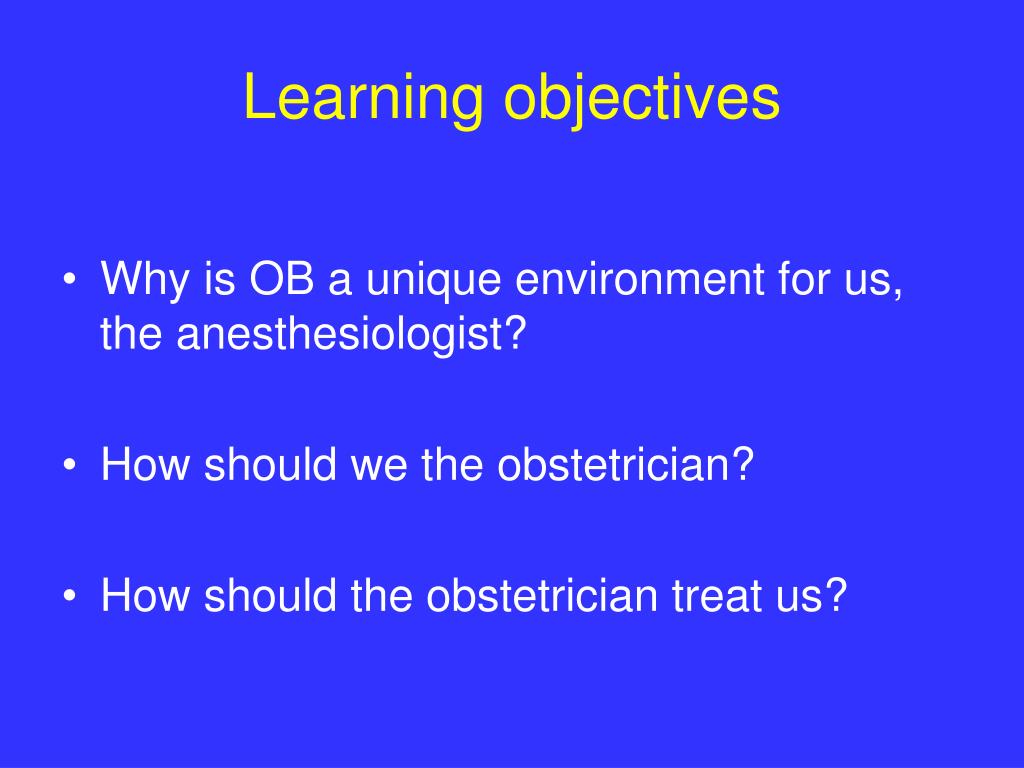 Learning objectives

• Why is OB a unique environment for us, the anesthesiologist?

• How should we the obstetrician?

• How should the obstetrician treat us?